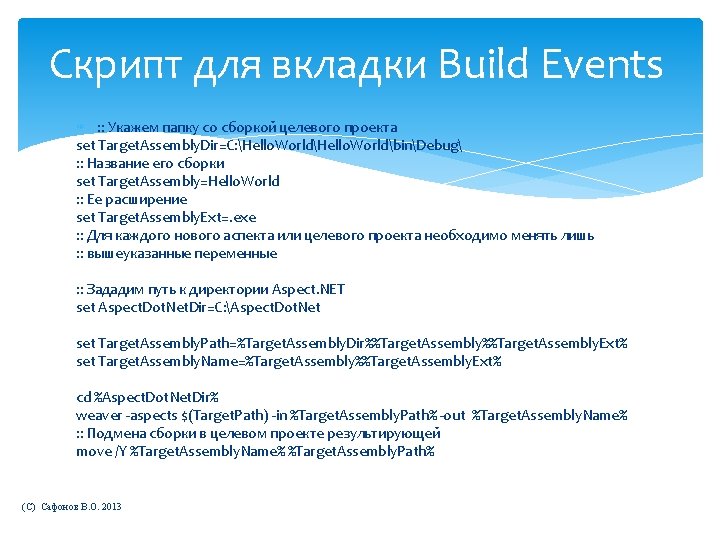 Скрипт для вкладки Build Events

:: Укажем папку со сборкой целевого проекта
set TargetAssemblyDir=C:\HelloWorld\HelloWorld\bin\Debug\
:: Название его сборки
set TargetAssembly=HelloWorld
:: Ее расширение
set TargetAssemblyExt=.exe
:: Для каждого нового аспекта или целевого проекта необходимо менять лишь
:: вышеуказанные переменные

:: Зададим путь к директории Aspect.NET
set AspectDotNetDir=C:\AspectDotNet

set TargetAssemblyPath=%TargetAssemblyDir%%TargetAssembly%%TargetAssemblyExt%
set TargetAssemblyName=%TargetAssembly%%TargetAssemblyExt%

cd %AspectDotNetDir%
weaver -aspects $(TargetPath) -in %TargetAssemblyPath% -out %TargetAssemblyName%
:: Подмена сборки в целевом проекте результирующей
move /Y %TargetAssemblyName% %TargetAssemblyPath%

(C) Сафонов В.О. 2013